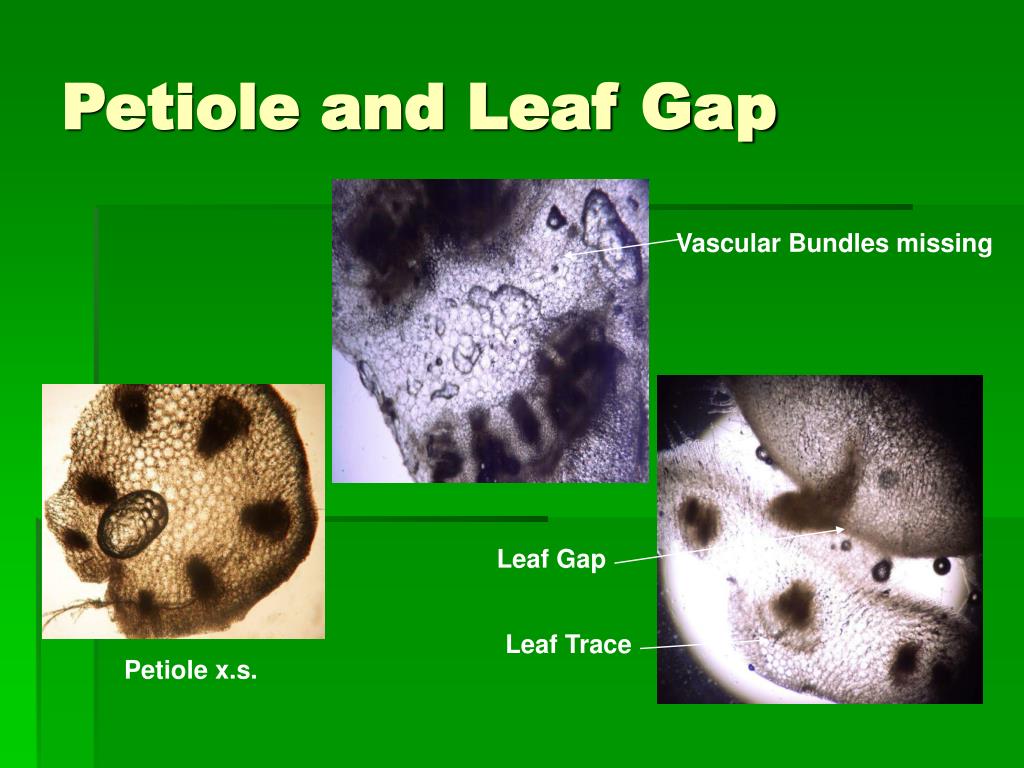 Petiole and Leaf Gap

Vascular Bundles missing

Leaf Gap

Leaf Trace

Petiole x.s.